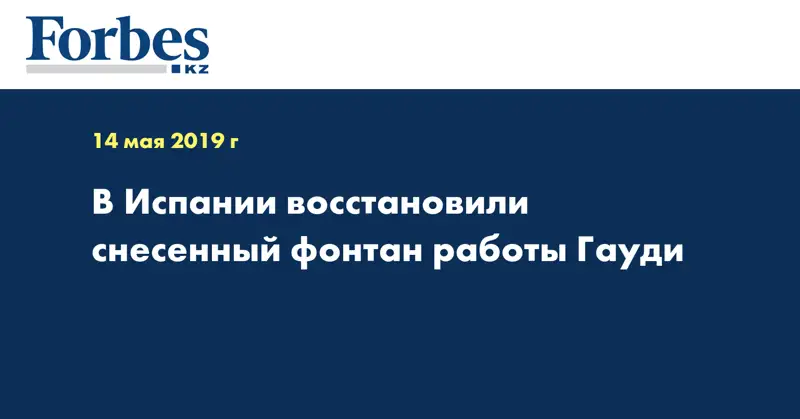 Forbes
KZ

14 мая 2019 г

В Испании восстановили снесенный фонтан работы Гауди